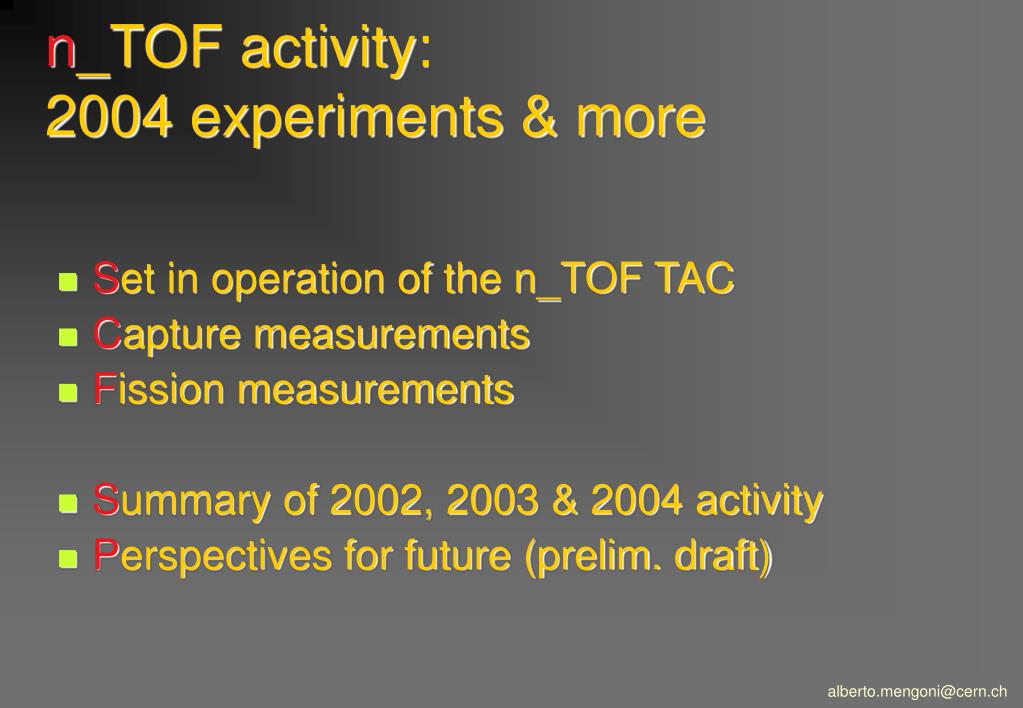 n_TOF activity:
2004 experiments & more

- Set in operation of the n_TOF TAC
- Capture measurements
- Fission measurements

- Summary of 2002, 2003 & 2004 activity
- Perspectives for future (prelim. draft)

alberto.mengoni@cern.ch